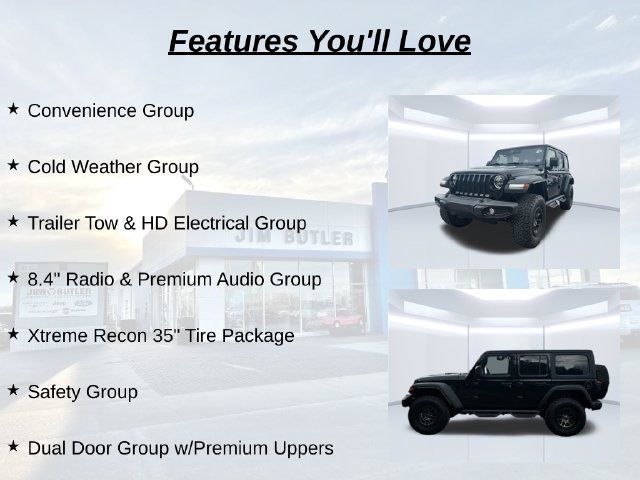 Features You'll Love

★ Convenience Group

★ Cold Weather Group

★ Trailer Tow & HD Electrical Group

★ 8.4" Radio & Premium Audio Group

★ Xtreme Recon 35" Tire Package

★ Safety Group

★ Dual Door Group w/Premium Uppers

JIM BUTLER

JIM BUTLER